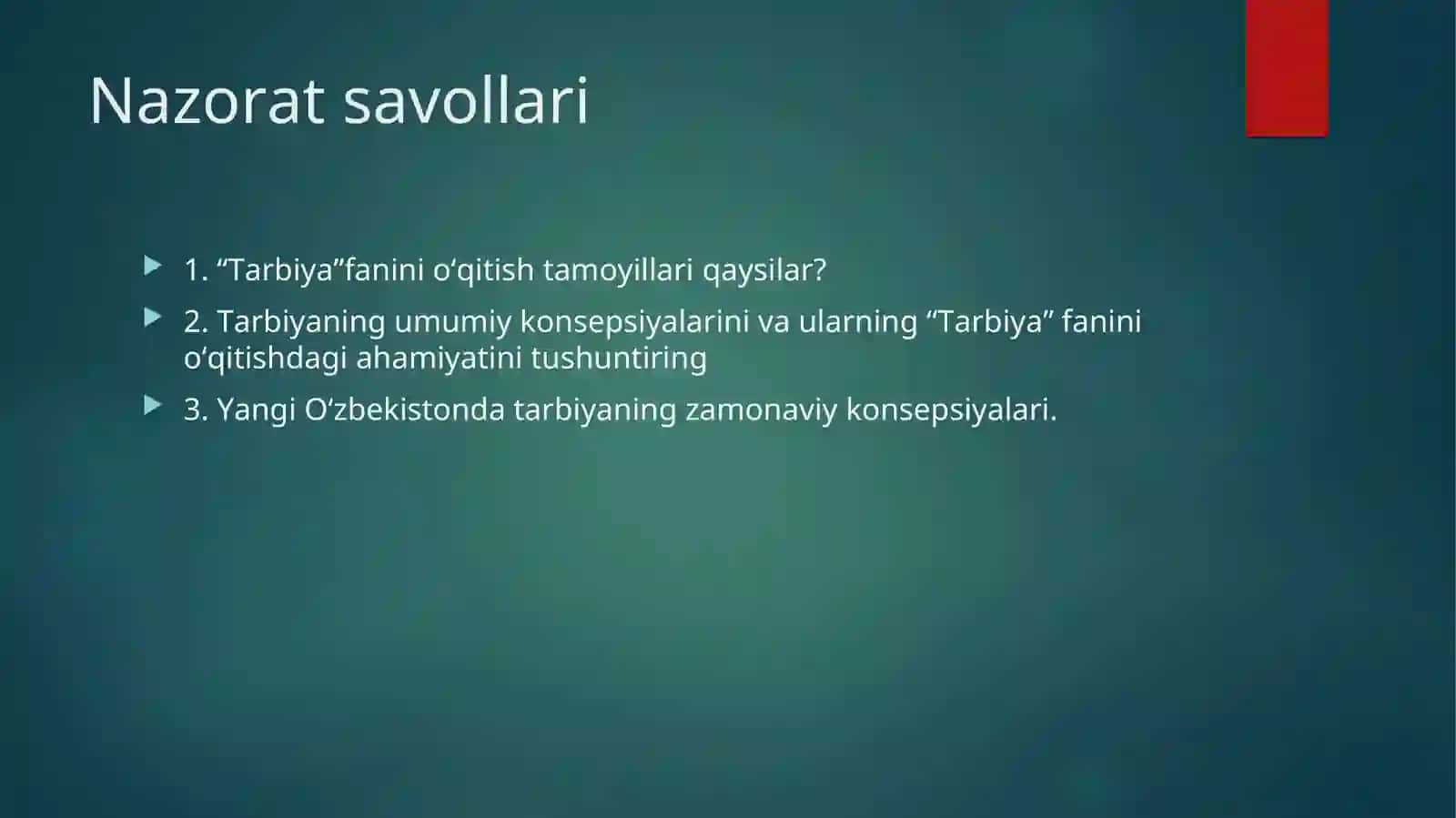 Nazorat savollari

1. “Tarbiya”fanini o‘qitish tamoyillari qaysilar?

2. Tarbiyaning umumiy konsepsiyalarini va ularning “Tarbiya” fanini o‘qitishdagi ahamiyatini tushuntiring

3. Yangi O‘zbekistonda tarbiyaning zamonaviy konsepsiyalari.